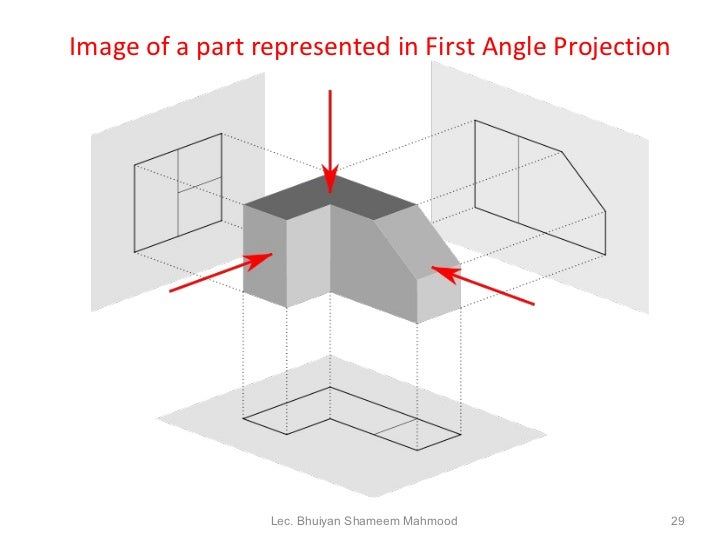 Image of a part represented in First Angle Projection

Lec. Bhuiyan Shameem Mahmood

29